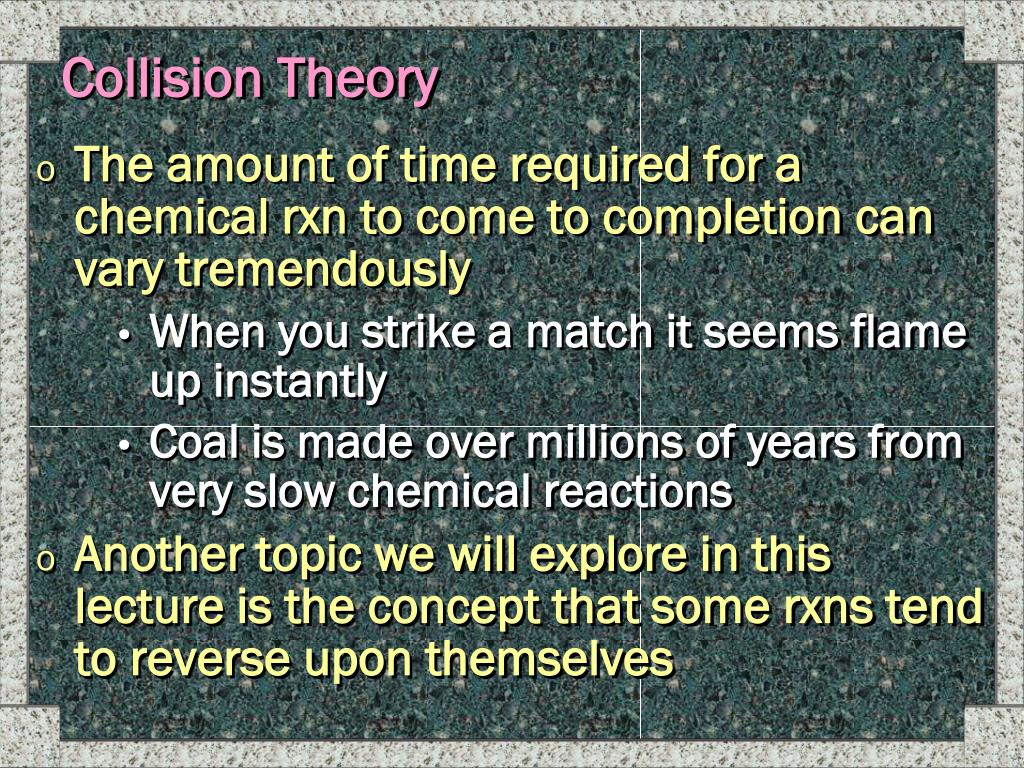 Collision Theory

o The amount of time required for a chemical rxn to come to completion can vary tremendously

• When you strike a match it seems flame up instantly

• Coal is made over millions of years from very slow chemical reactions

o Another topic we will explore in this lecture is the concept that some rxns tend to reverse upon themselves